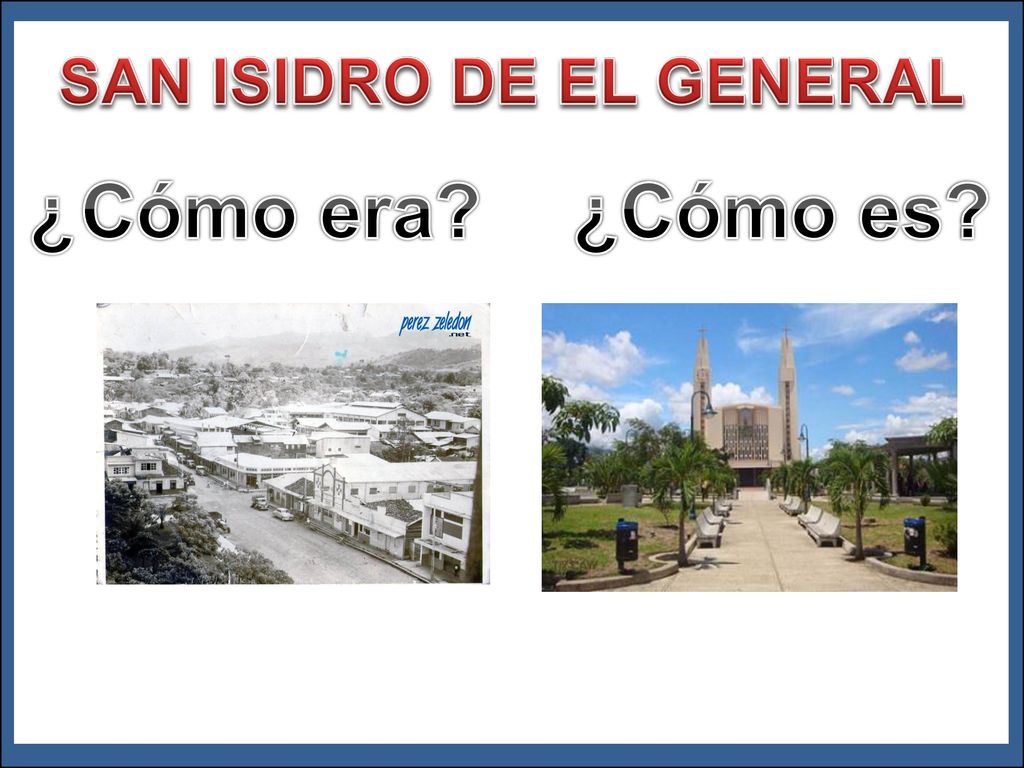 SAN ISIDRO DE EL GENERAL

¿Cómo era?

¿Cómo es?

perez zeledon .net